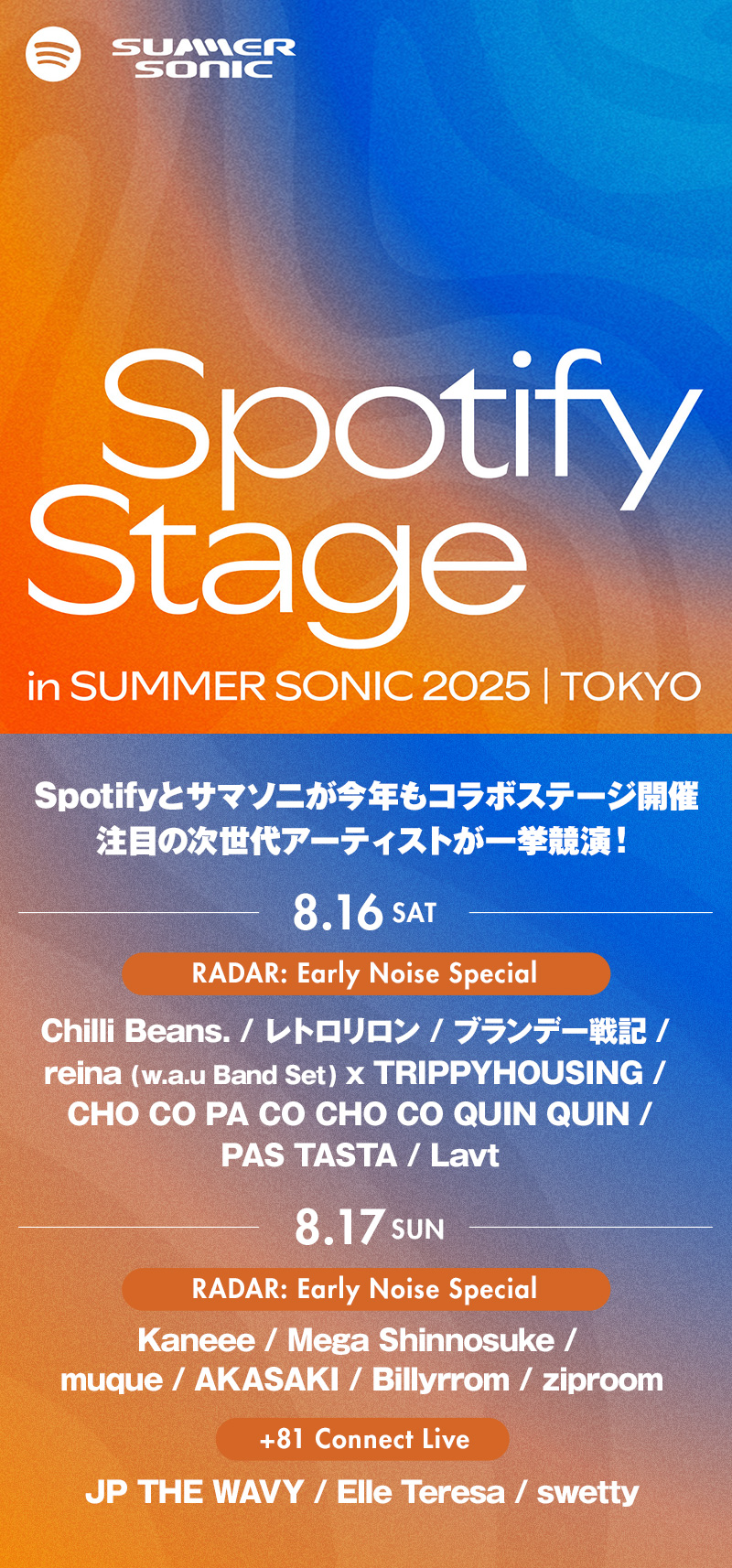 SUMMER SONIC

Spotify Stage

in SUMMER SONIC 2025 | TOKYO

Spotifyとサマソニが今年もコラボステージ開催
注目の次世代アーティストが一挙競演！

8.16 SAT

RADAR: Early Noise Special

Chilli Beans. / レトロリロン / ブランデー戦記 / reina (w.a.u Band Set) x TRIPPYHOUSING / CHO CO PA CO CHO CO QUIN QUIN / PAS TASTA / Lavt

8.17 SUN

RADAR: Early Noise Special

Kaneee / Mega Shinnosuke / muque / AKASAKI / Billyrrom / ziproom

+81 Connect Live

JP THE WAVY / Elle Teresa / swetty